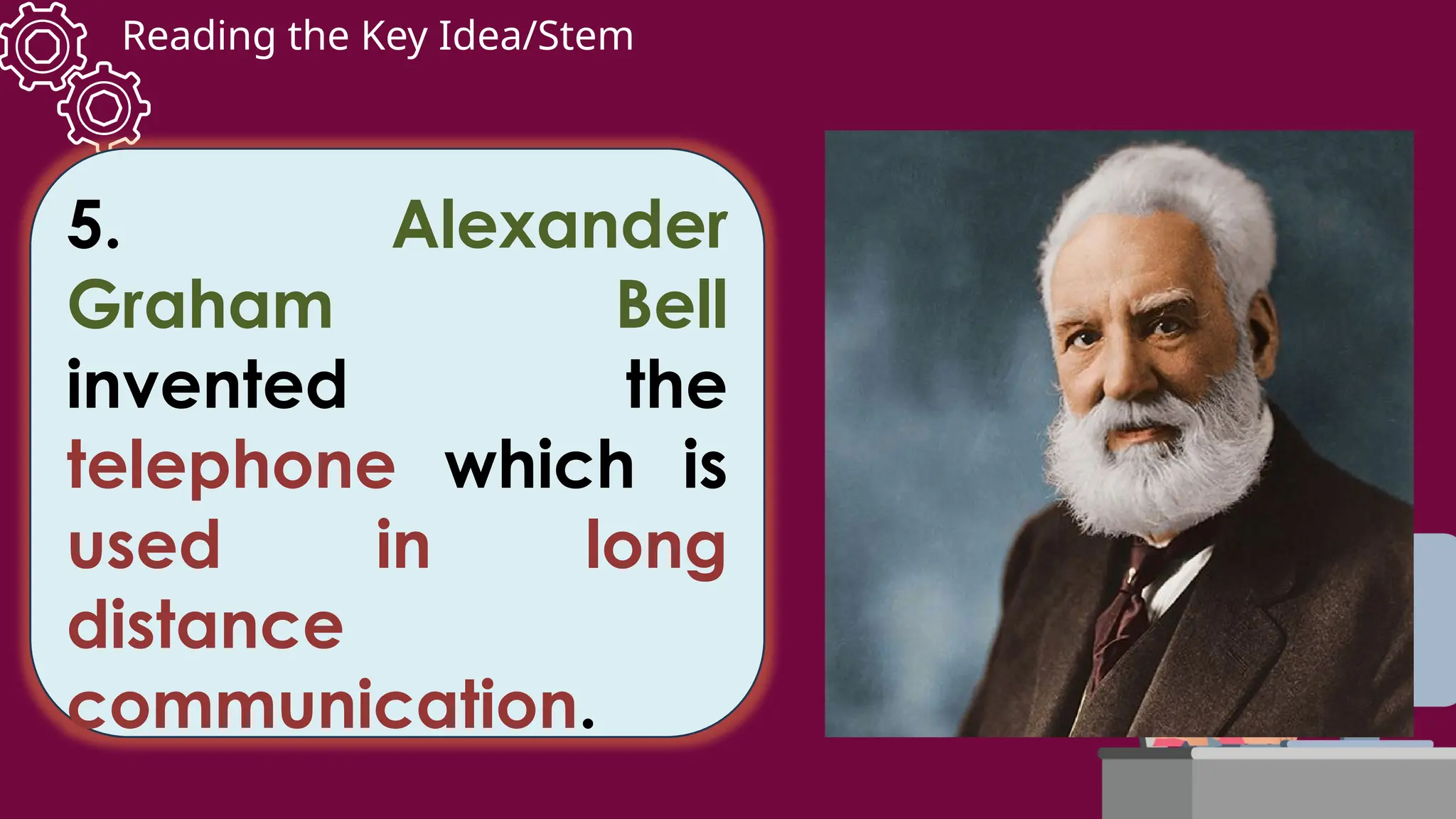 Reading the Key Idea/Stem

5. Alexander Graham Bell invented the telephone which is used in long distance communication.